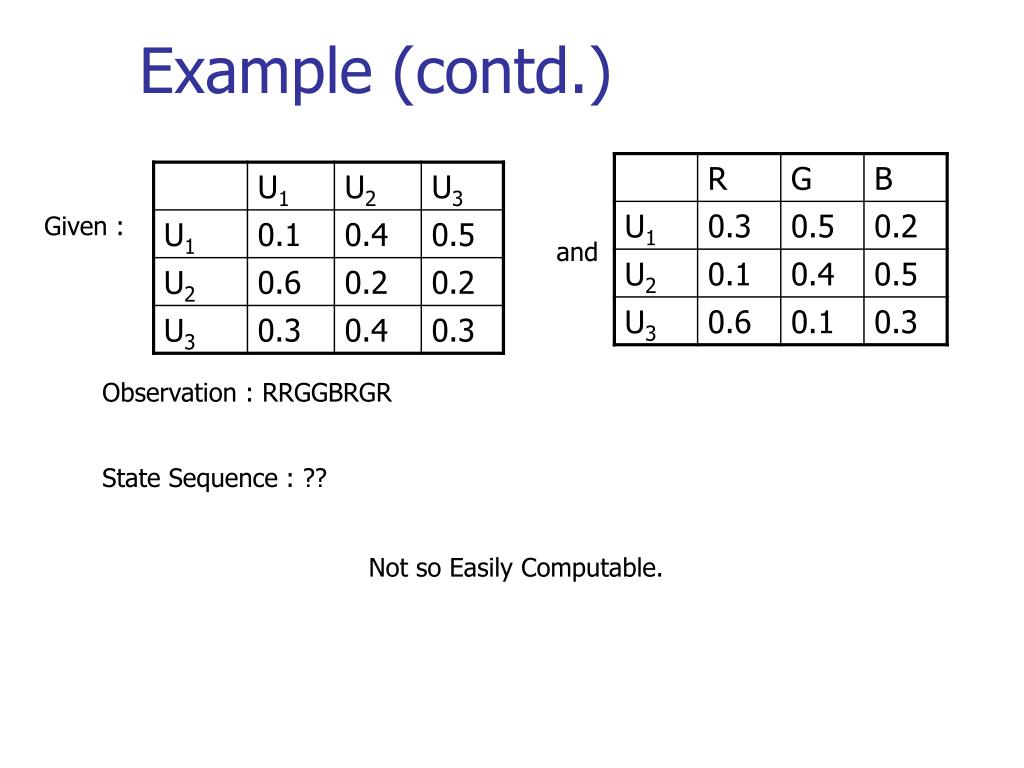 Example (contd.)

Given :

| | $U_1$ | $U_2$ | $U_3$ |
|---|---|---|---|
| $U_1$ | 0.1 | 0.4 | 0.5 |
| $U_2$ | 0.6 | 0.2 | 0.2 |
| $U_3$ | 0.3 | 0.4 | 0.3 |

and

| | R | G | B |
|---|---|---|---|
| $U_1$ | 0.3 | 0.5 | 0.2 |
| $U_2$ | 0.1 | 0.4 | 0.5 |
| $U_3$ | 0.6 | 0.1 | 0.3 |

Observation : RRGGBRGR

State Sequence : ??

Not so Easily Computable.